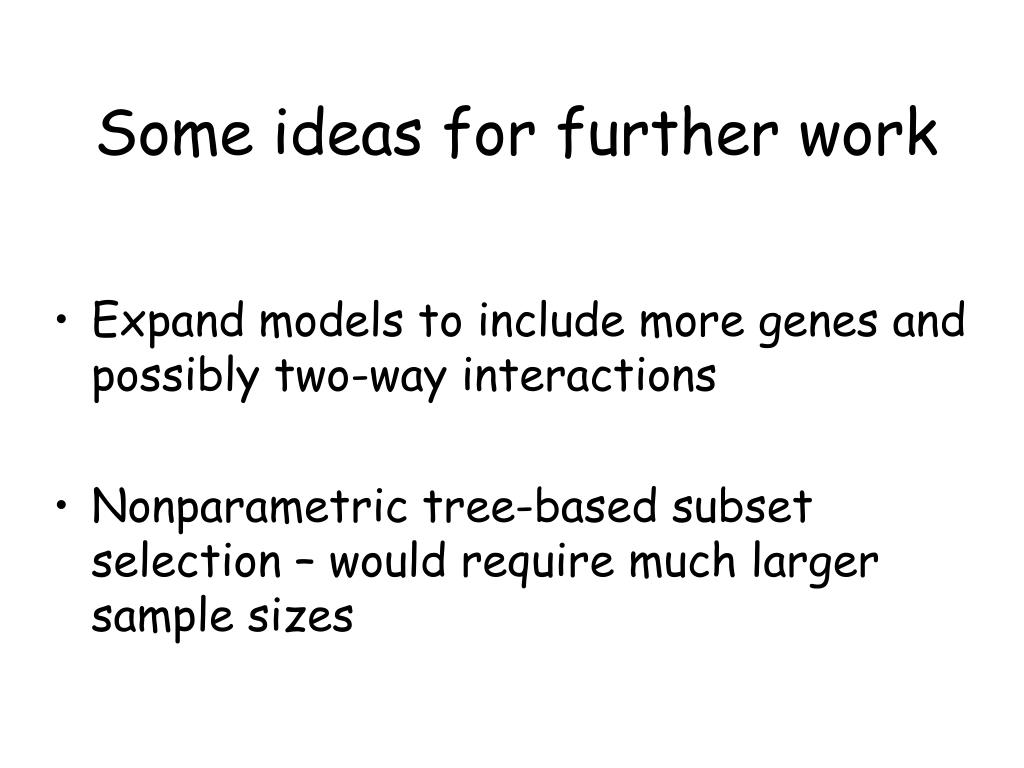 Some ideas for further work

• Expand models to include more genes and possibly two-way interactions

• Nonparametric tree-based subset selection – would require much larger sample sizes